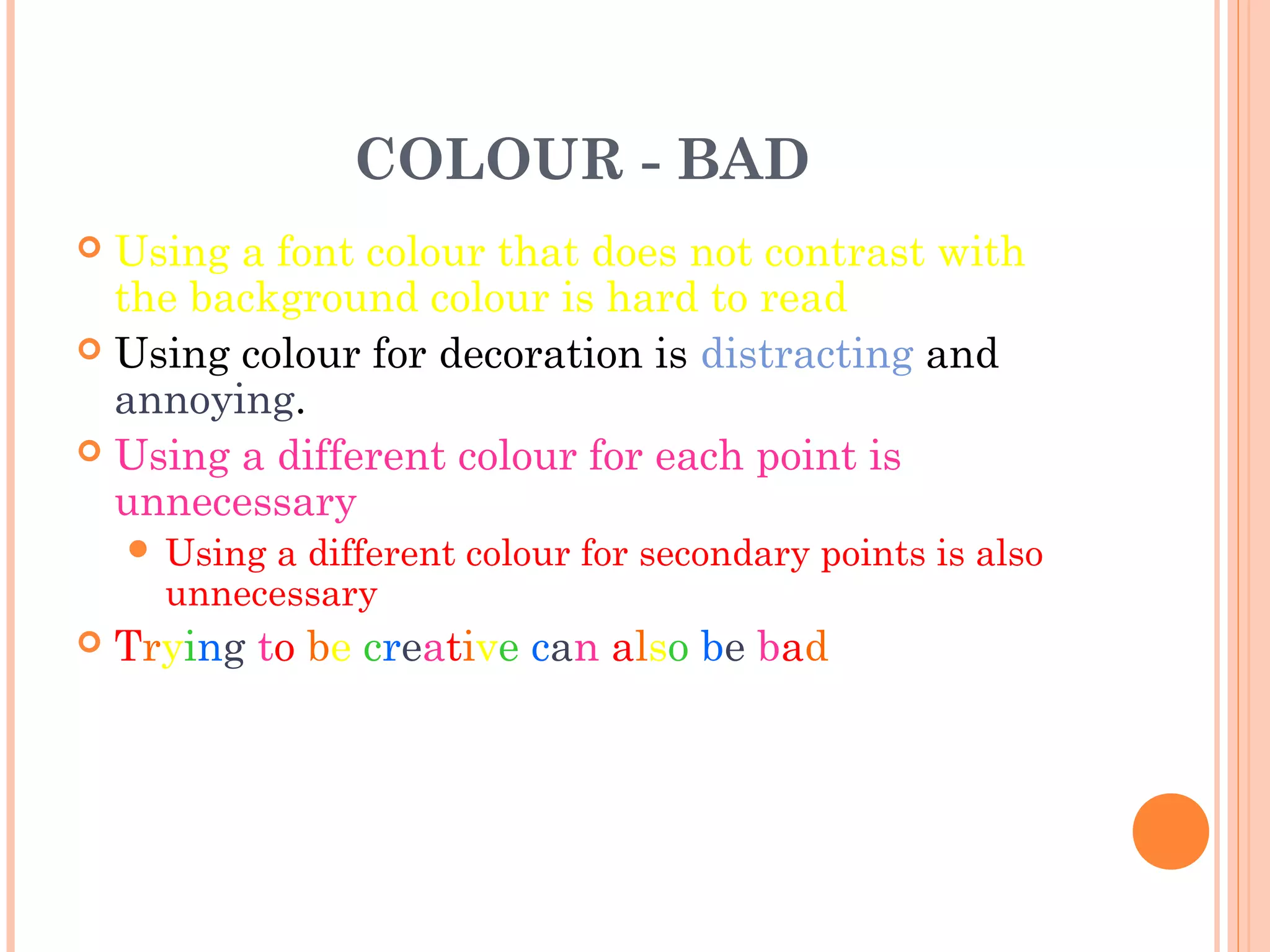 COLOUR - BAD

Using a font colour that does not contrast with the background colour is hard to read

Using colour for decoration is distracting and annoying.

Using a different colour for each point is unnecessary

Using a different colour for secondary points is also unnecessary

Trying to be creative can also be bad